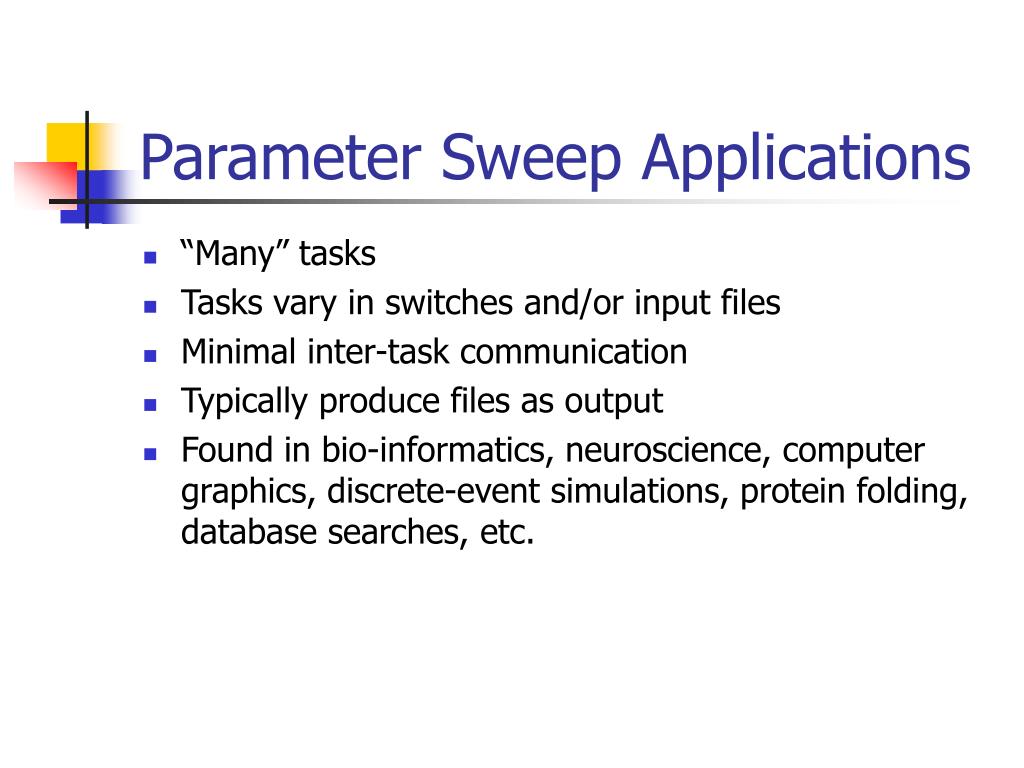 Parameter Sweep Applications

- “Many” tasks
- Tasks vary in switches and/or input files
- Minimal inter-task communication
- Typically produce files as output
- Found in bio-informatics, neuroscience, computer graphics, discrete-event simulations, protein folding, database searches, etc.